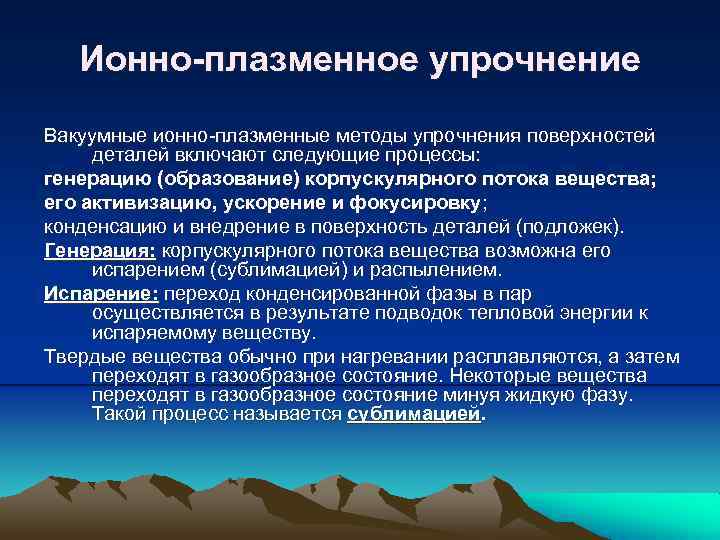 Ионно-плазменное упрочнение

Вакуумные ионно-плазменные методы упрочнения поверхностей деталей включают следующие процессы:

генерацию (образование) корпускулярного потока вещества;

его активизацию, ускорение и фокусировку;

конденсацию и внедрение в поверхность деталей (подложек).

Генерация: корпускулярного потока вещества возможна его испарением (сублимацией) и распылением.

Испарение: переход конденсированной фазы в пар осуществляется в результате подводок тепловой энергии к испаряемому веществу.

Твердые вещества обычно при нагревании расплавляются, а затем переходят в газообразное состояние. Некоторые вещества переходят в газообразное состояние минуя жидкую фазу. Такой процесс называется сублимацией.